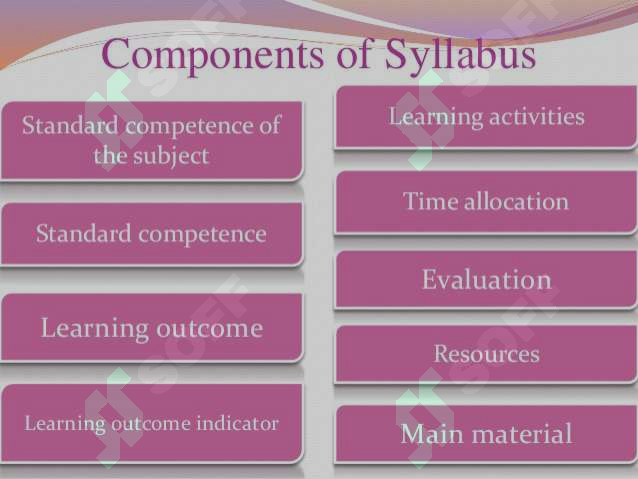 Components of Syllabus

Standard competence of the subject

Standard competence

Learning outcome

Learning outcome indicator

Learning activities

Time allocation

Evaluation

Resources

Main material

SOFT